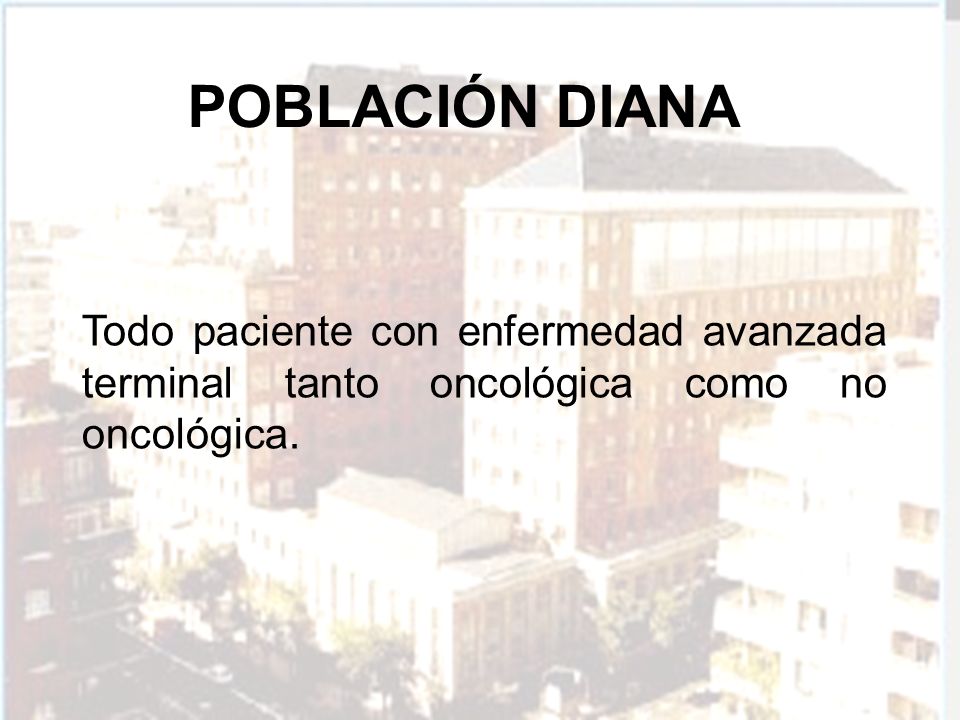 POBLACIÓN DIANA

Todo paciente con enfermedad avanzada terminal tanto oncológica como no oncológica.